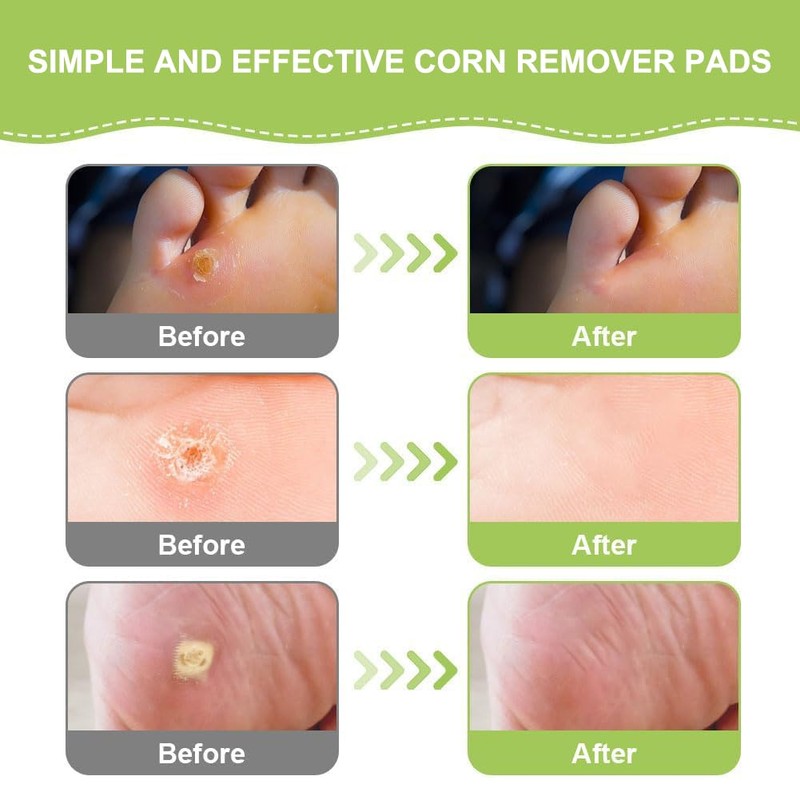 SIMPLE AND EFFECTIVE CORN REMOVER PADS

Before

After

Before

After

Before

After